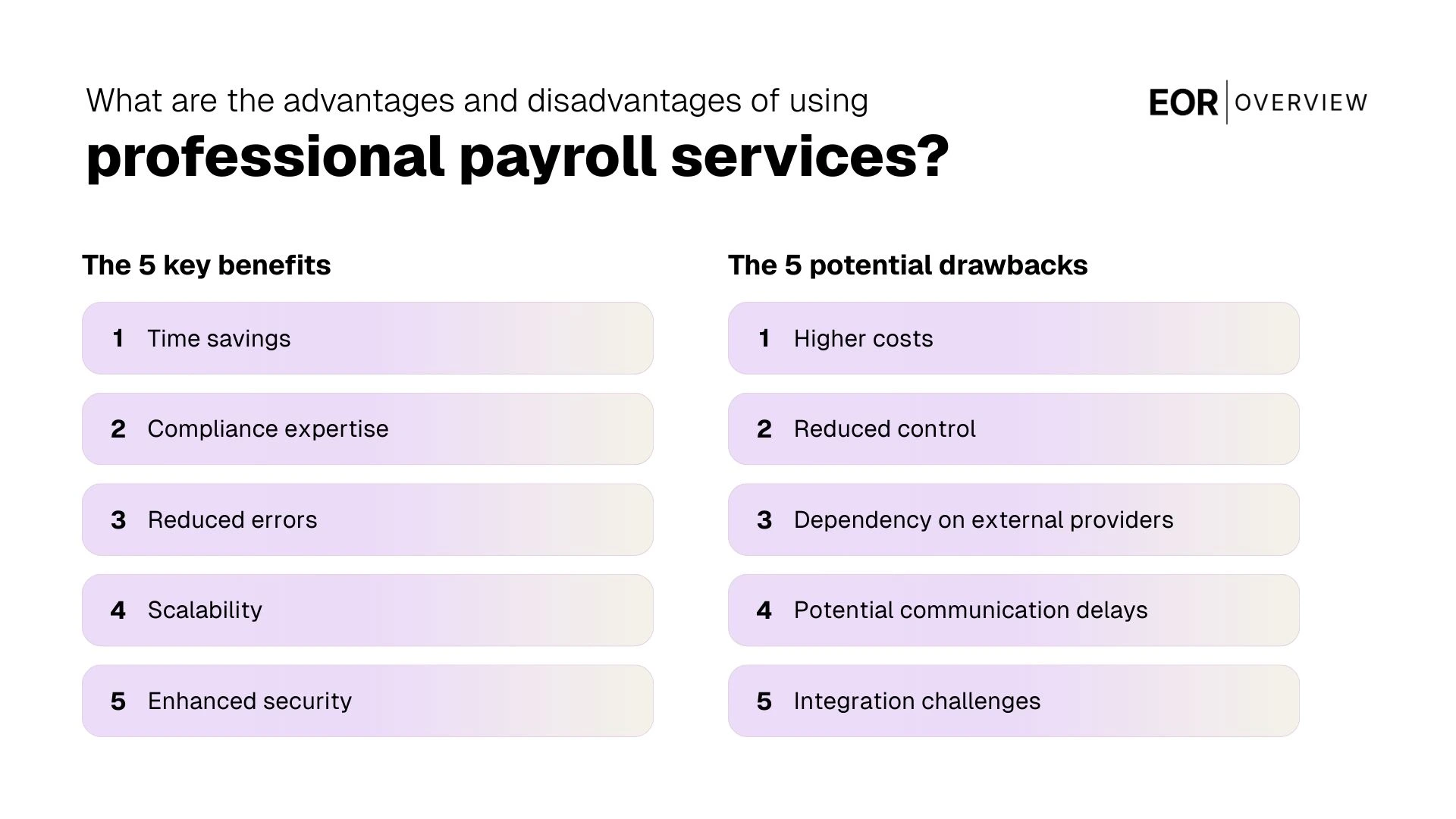 What are the advantages and disadvantages of using

professional payroll services?

EOR | OVERVIEW

The 5 key benefits

1 Time savings

2 Compliance expertise

3 Reduced errors

4 Scalability

5 Enhanced security

The 5 potential drawbacks

1 Higher costs

2 Reduced control

3 Dependency on external providers

4 Potential communication delays

5 Integration challenges